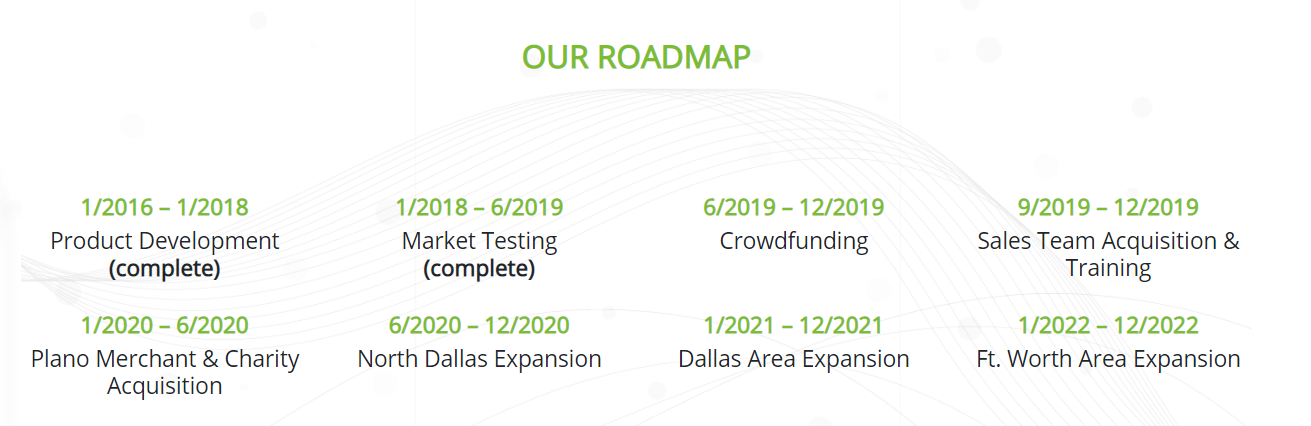 OUR ROADMAP

1/2016 – 1/2018
Product Development
(complete)

1/2018 – 6/2019
Market Testing
(complete)

6/2019 – 12/2019
Crowdfunding

9/2019 – 12/2019
Sales Team Acquisition & Training

1/2020 – 6/2020
Plano Merchant & Charity Acquisition

6/2020 – 12/2020
North Dallas Expansion

1/2021 – 12/2021
Dallas Area Expansion

1/2022 – 12/2022
Ft. Worth Area Expansion